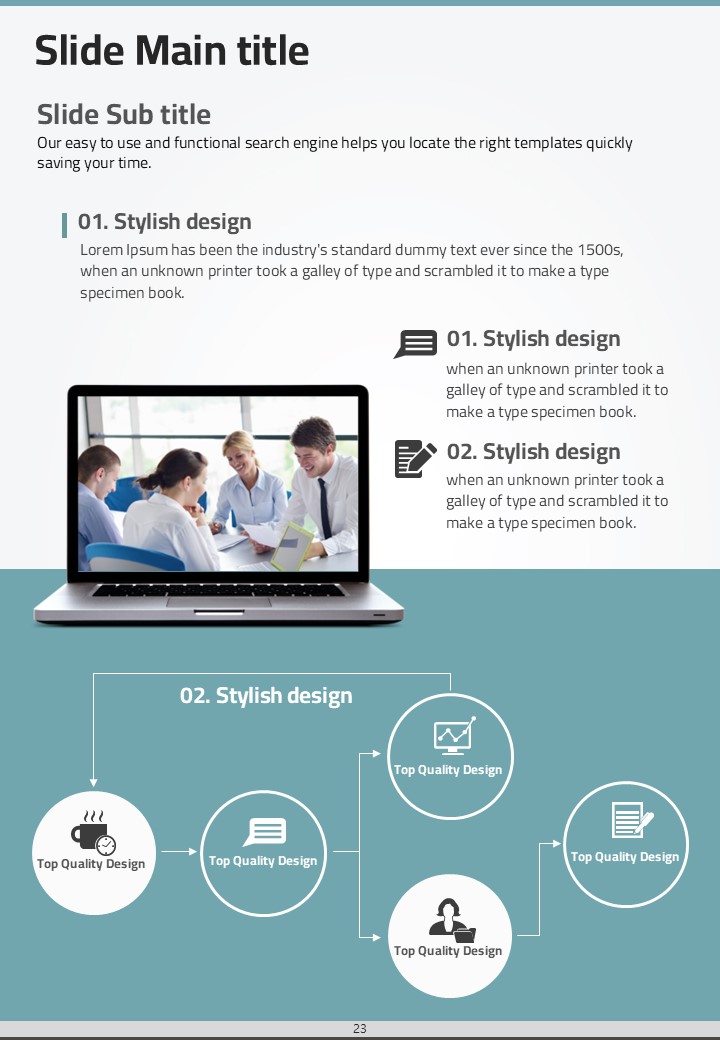 Slide Main title

Slide Sub title

Our easy to use and functional search engine helps you locate the right templates quickly saving your time.

01. Stylish design

Lorem Ipsum has been the industry's standard dummy text ever since the 1500s, when an unknown printer took a galley of type and scrambled it to make a type specimen book.

01. Stylish design

when an unknown printer took a galley of type and scrambled it to make a type specimen book.

02. Stylish design

when an unknown printer took a galley of type and scrambled it to make a type specimen book.

02. Stylish design

Top Quality Design

Top Quality Design

Top Quality Design

Top Quality Design

Top Quality Design

23